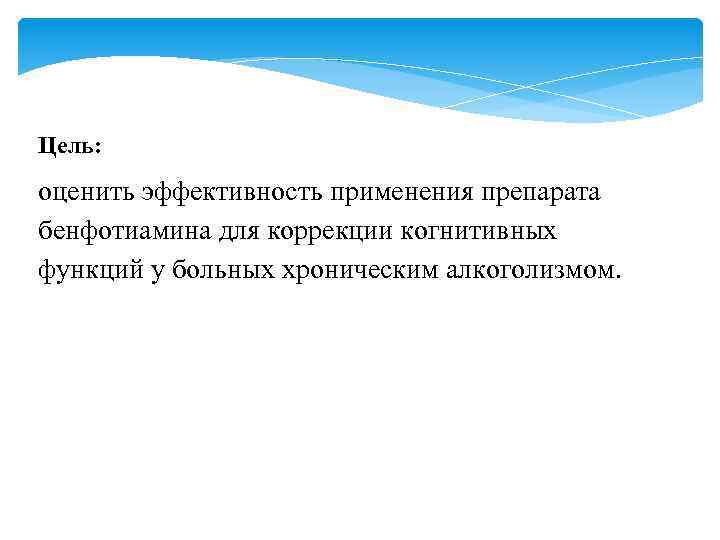 Цель:

оценить эффективность применения препарата бенфотиамина для коррекции когнитивных функций у больных хроническим алкоголизмом.